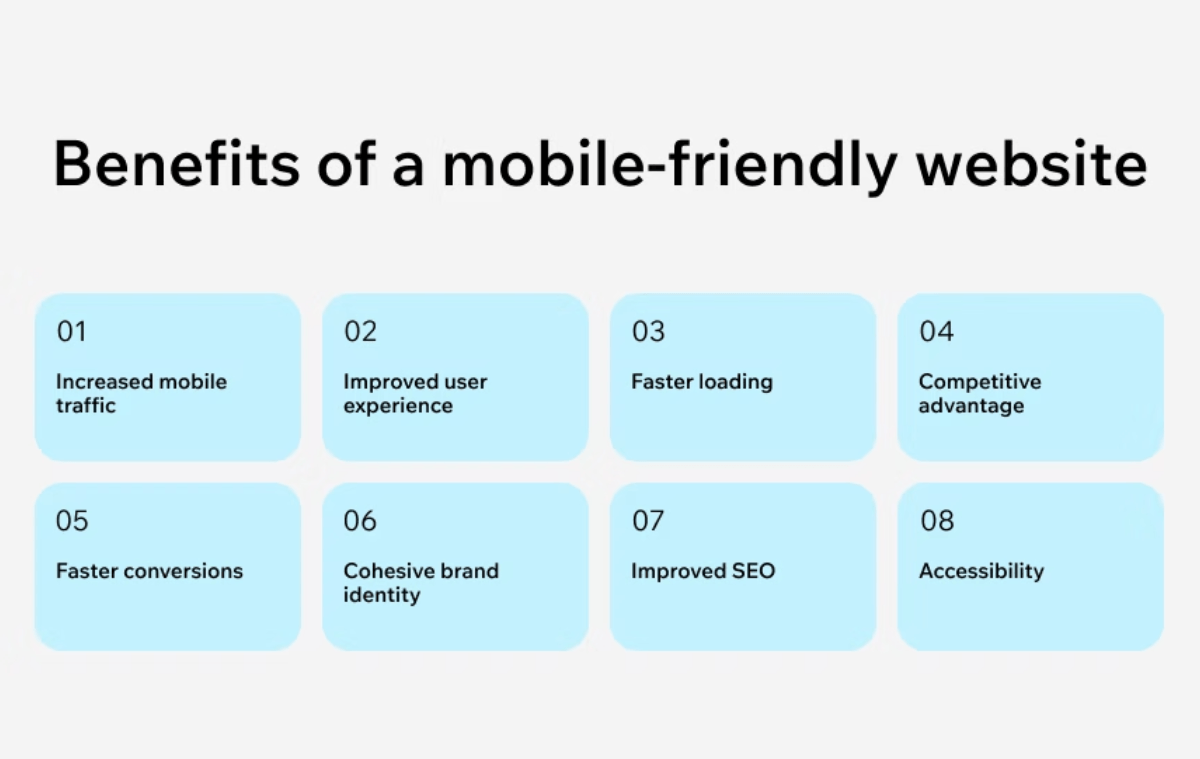 Benefits of a mobile-friendly website

01
Increased mobile traffic

02
Improved user experience

03
Faster loading

04
Competitive advantage

05
Faster conversions

06
Cohesive brand identity

07
Improved SEO

08
Accessibility